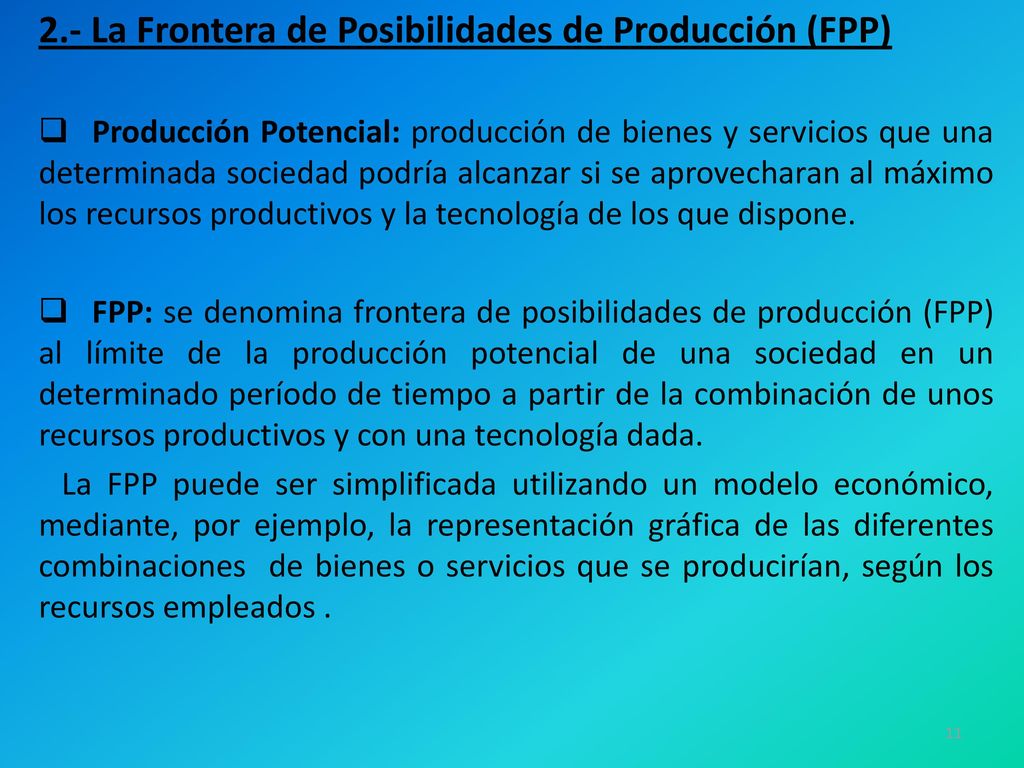 2.- La Frontera de Posibilidades de Producción (FPP)

❑ Producción Potencial: producción de bienes y servicios que una determinada sociedad podría alcanzar si se aprovecharan al máximo los recursos productivos y la tecnología de los que dispone.

❑ FPP: se denomina frontera de posibilidades de producción (FPP) al límite de la producción potencial de una sociedad en un determinado período de tiempo a partir de la combinación de unos recursos productivos y con una tecnología dada.

La FPP puede ser simplificada utilizando un modelo económico, mediante, por ejemplo, la representación gráfica de las diferentes combinaciones de bienes o servicios que se producirían, según los recursos empleados .

11